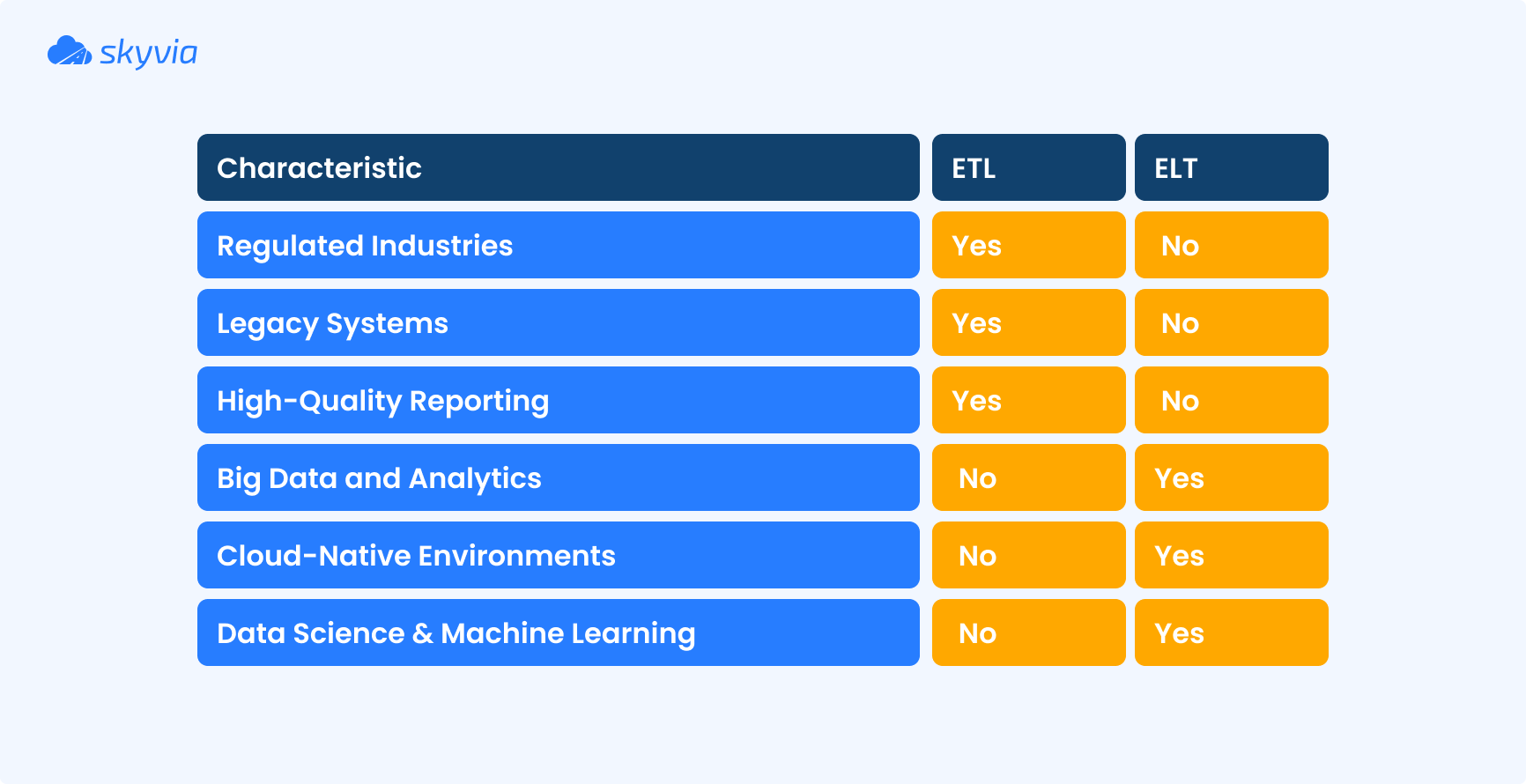 skyvia

| Characteristic | ETL | ELT |
|---|---|---|
| Regulated Industries | Yes | No |
| Legacy Systems | Yes | No |
| High-Quality Reporting | Yes | No |
| Big Data and Analytics | No | Yes |
| Cloud-Native Environments | No | Yes |
| Data Science & Machine Learning | No | Yes |